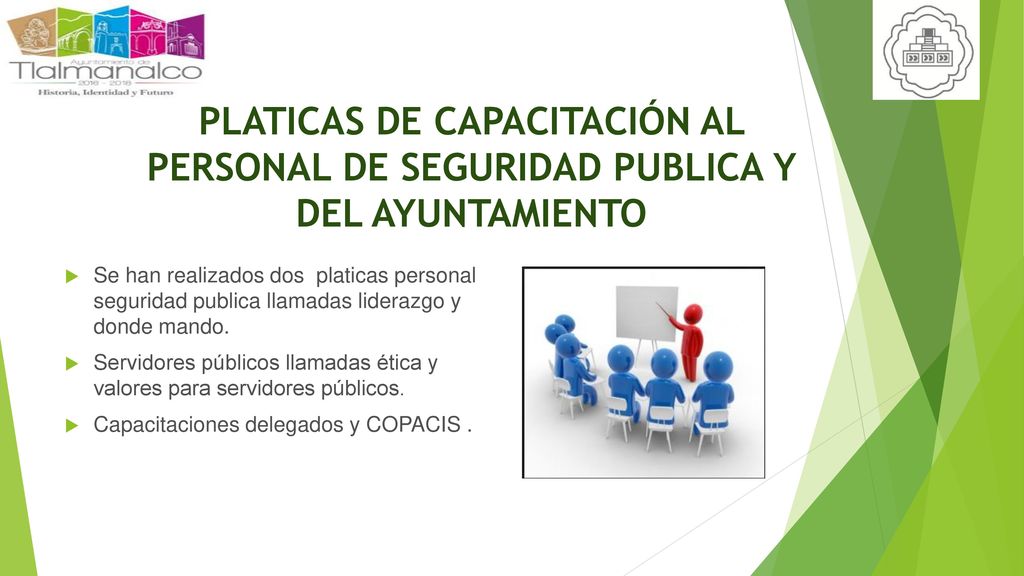 Ayuntamiento de
Tlalmanalco
2016 - 2018
Historia, Identidad y Futuro

PLATICAS DE CAPACITACIÓN AL PERSONAL DE SEGURIDAD PUBLICA Y DEL AYUNTAMIENTO

Se han realizados dos platicas personal seguridad publica llamadas liderazgo y donde mando.

Servidores públicos llamadas ética y valores para servidores públicos.

Capacitaciones delegados y COPACIS .